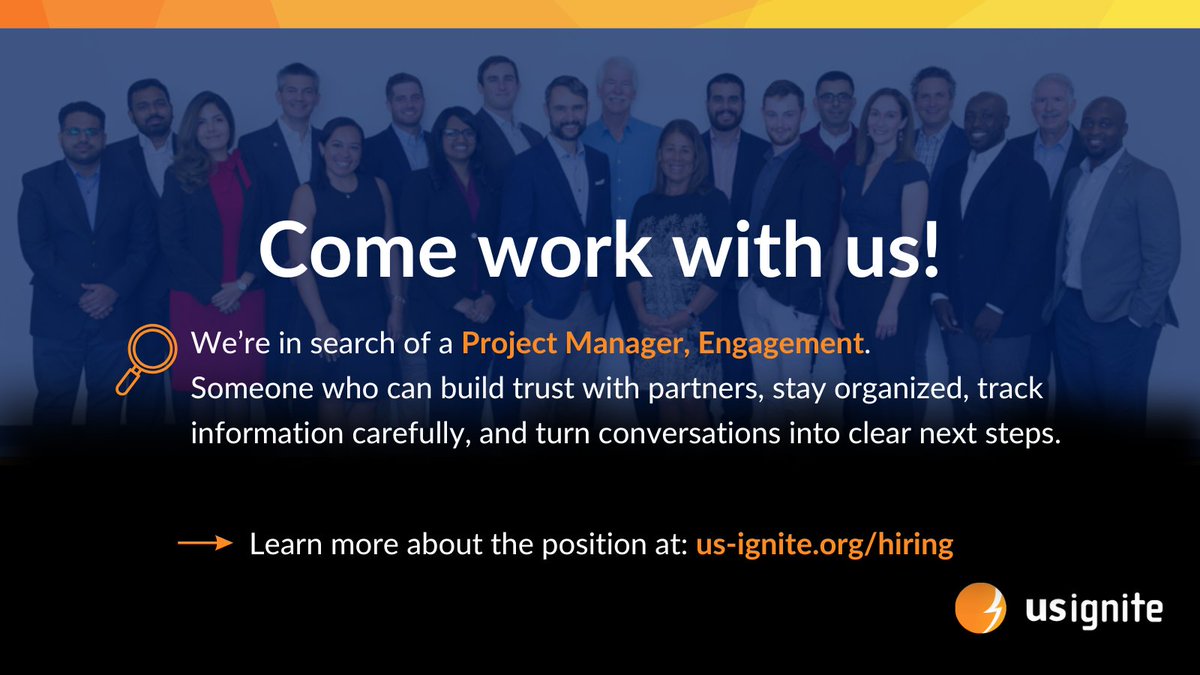 Come work with us!

We're in search of a Project Manager, Engagement. Someone who can build trust with partners, stay organized, track information carefully, and turn conversations into clear next steps.

Learn more about the position at: us-ignite.org/hiring

usignite